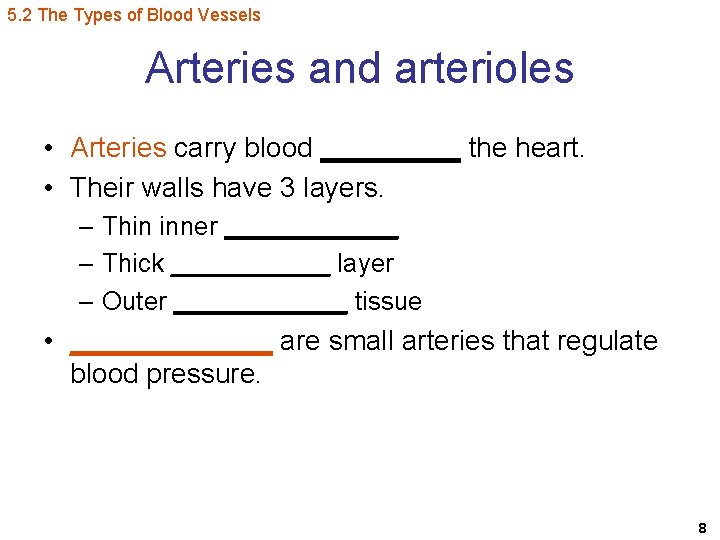 5.2 The Types of Blood Vessels

Arteries and arterioles

• Arteries carry blood __________ the heart.
• Their walls have 3 layers.
– Thin inner ____________
– Thick ___________ layer
– Outer ____________ tissue
• ______________ are small arteries that regulate blood pressure.

8